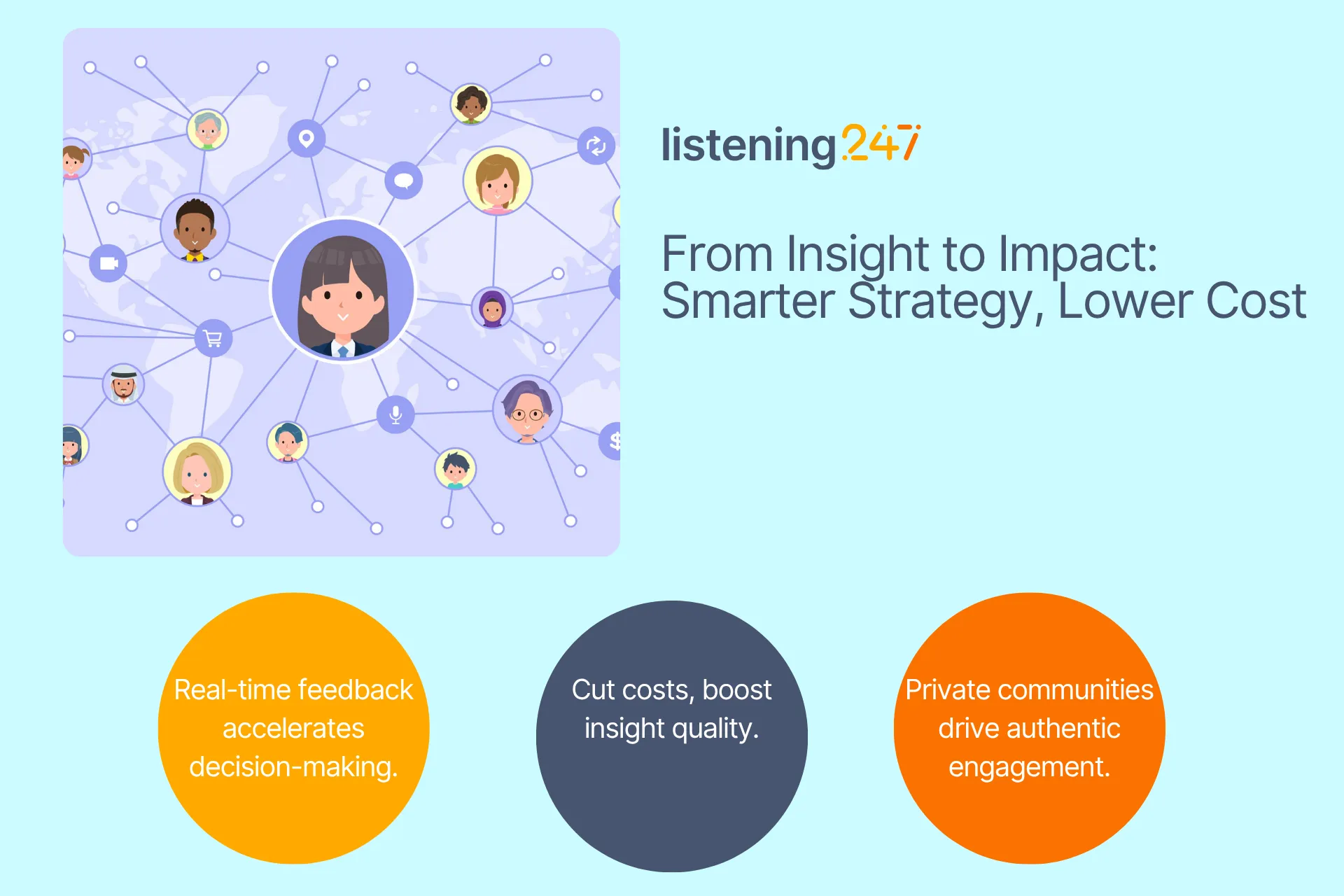 listening247

From Insight to Impact: Smarter Strategy, Lower Cost

Real-time feedback accelerates decision-making.

Cut costs, boost insight quality.

Private communities drive authentic engagement.